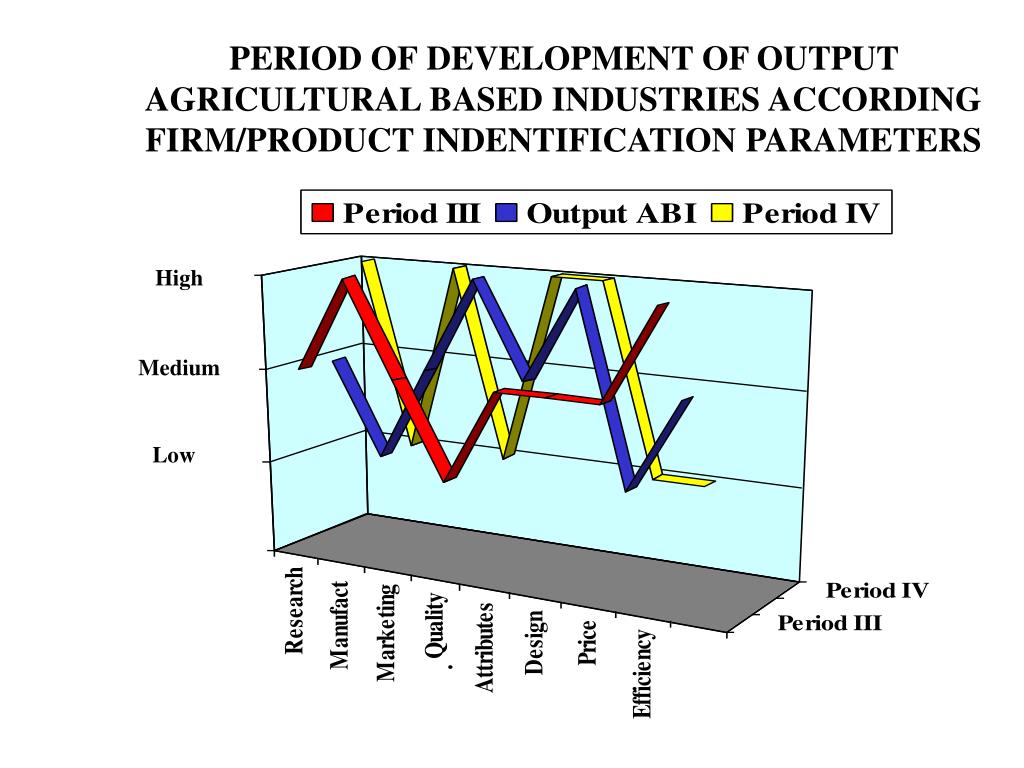 PERIOD OF DEVELOPMENT OF OUTPUT AGRICULTURAL BASED INDUSTRIES ACCORDING FIRM/PRODUCT INDENTIFICATION PARAMETERS

Period III Output ABI Period IV

High
Medium
Low

Research
Manufact
Marketing
Quality
.
Attributes
Design
Price
Efficiency

Period IV
Period III